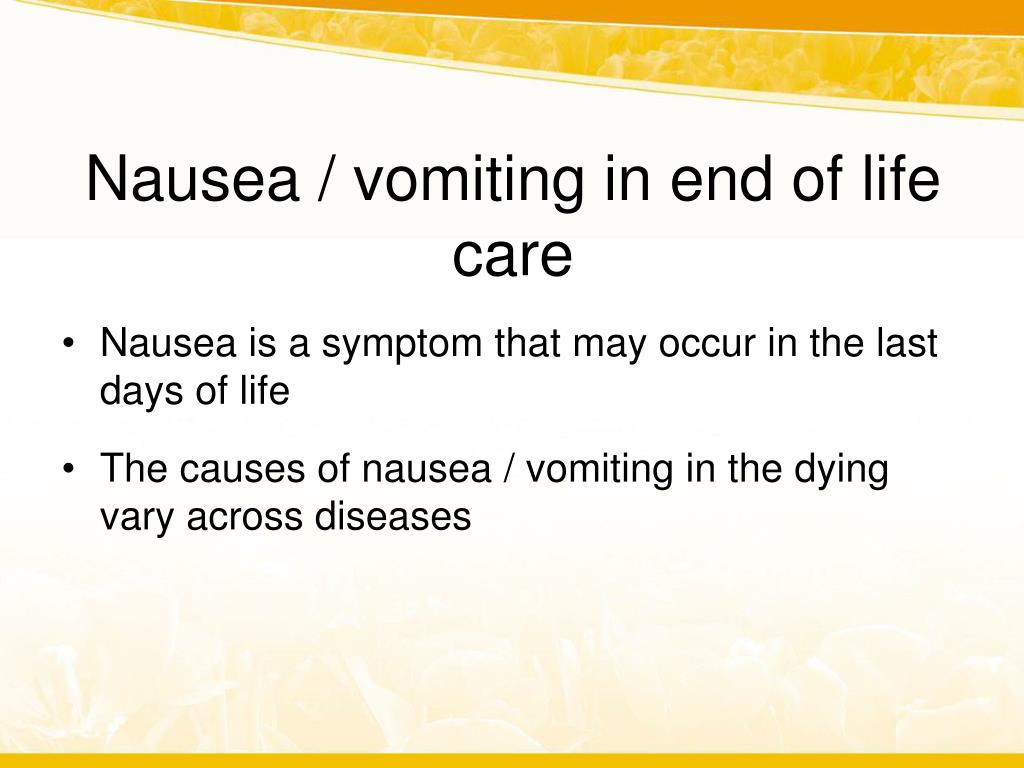 Nausea / vomiting in end of life care

• Nausea is a symptom that may occur in the last days of life

• The causes of nausea / vomiting in the dying vary across diseases